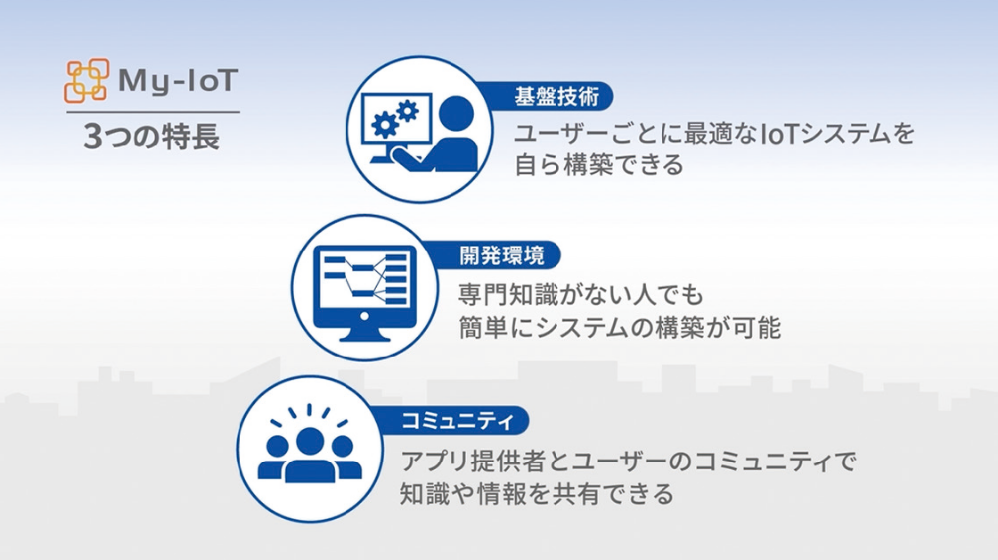 My-IoT

3つの特長

基盤技術

ユーザーごとに最適なIoTシステムを自ら構築できる

開発環境

専門知識がない人でも簡単にシステムの構築が可能

コミュニティ

アプリ提供者とユーザーのコミュニティで知識や情報を共有できる